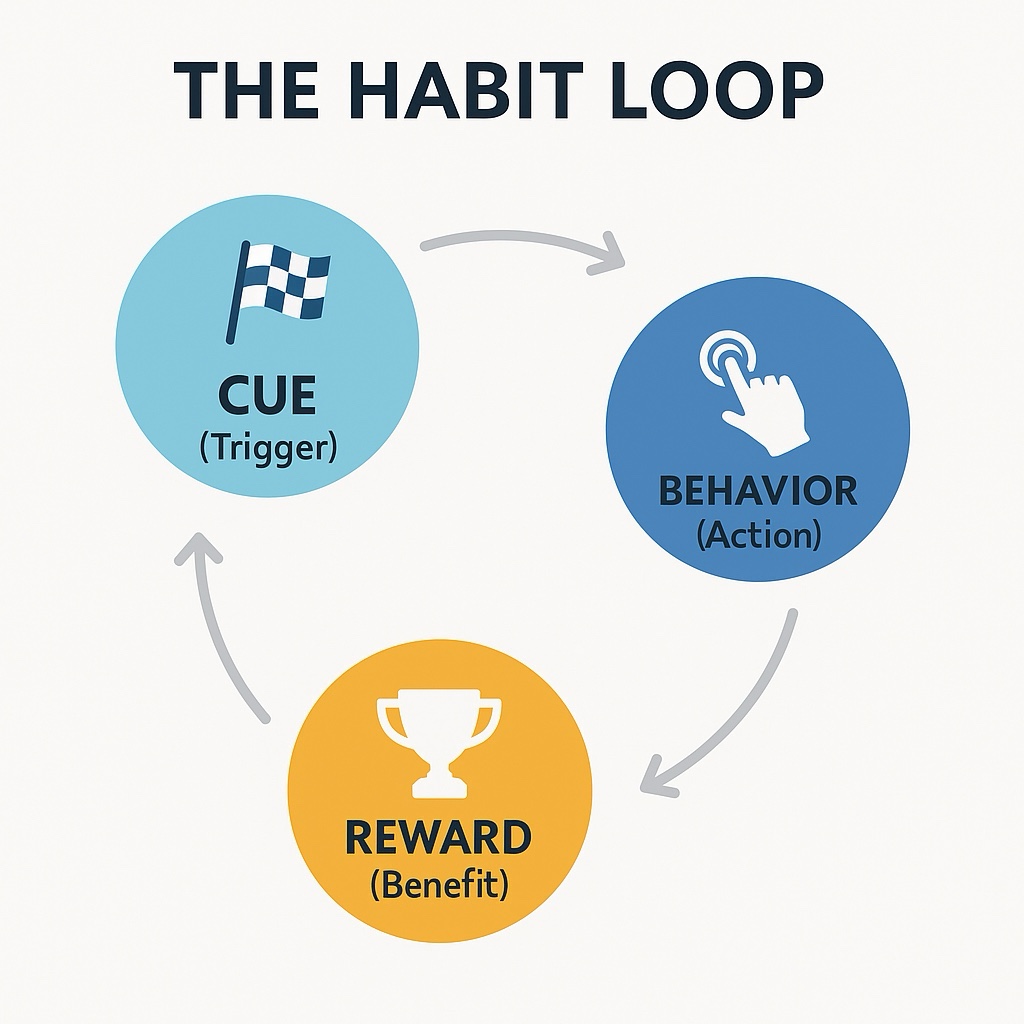 THE HABIT LOOP

CUE
(Trigger)

BEHAVIOR
(Action)

REWARD
(Benefit)